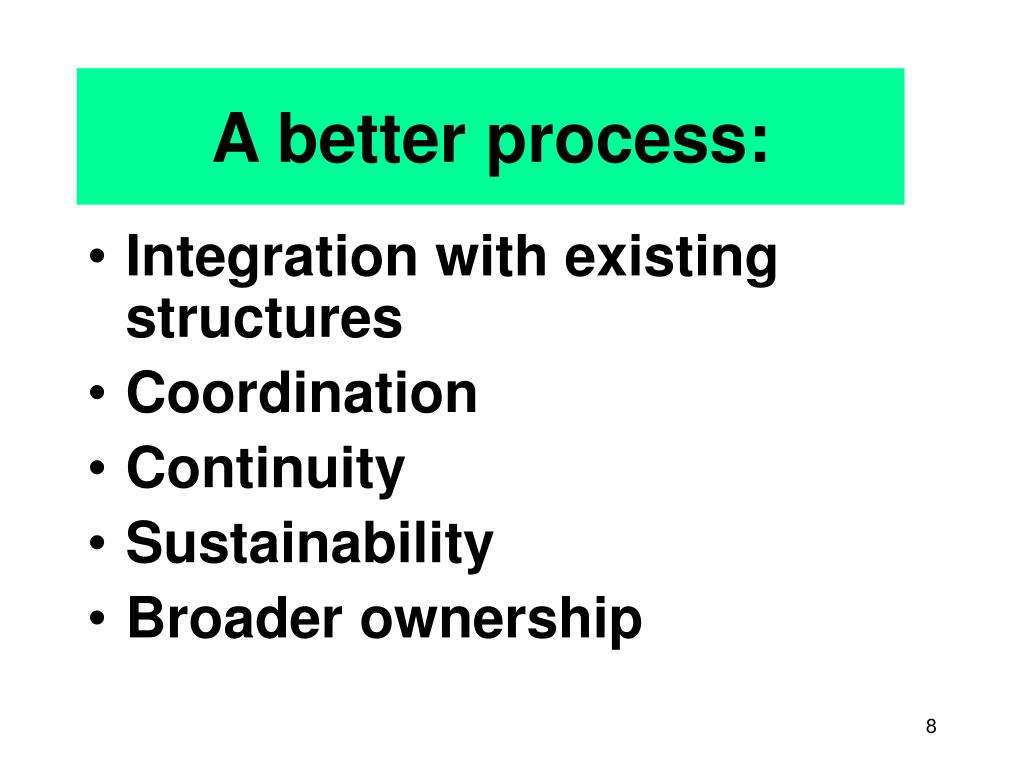 A better process:

• Integration with existing structures
• Coordination
• Continuity
• Sustainability
• Broader ownership

8